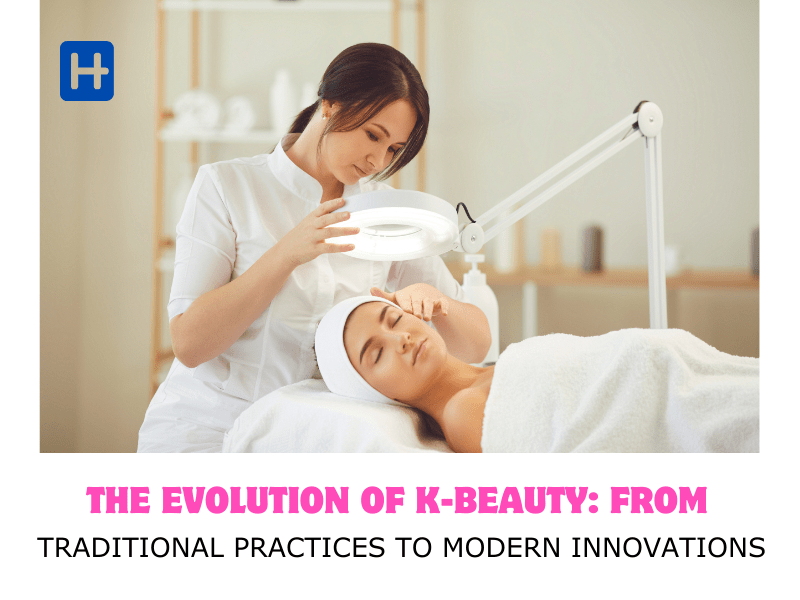 H

THE EVOLUTION OF K-BEAUTY: FROM
TRADITIONAL PRACTICES TO MODERN INNOVATIONS